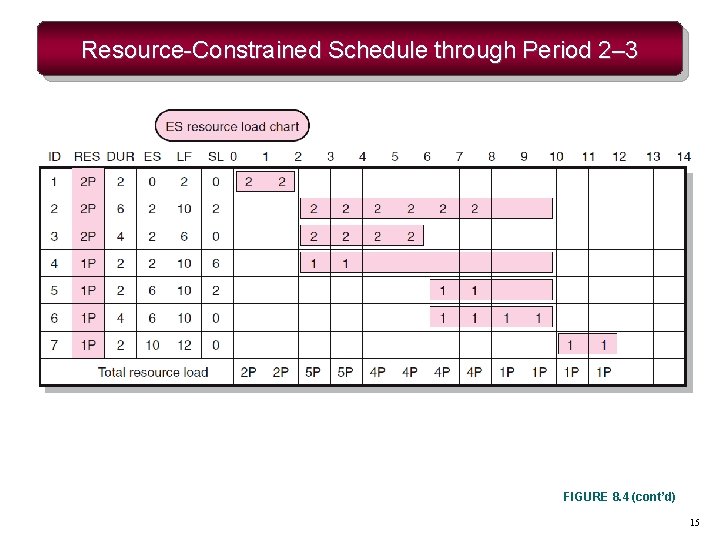 Resource-Constrained Schedule through Period 2–3

ES resource load chart

| ID | RES | DUR | ES | LF | SL | 0–1 | 1–2 | 2–3 | 3–4 | 4–5 | 5–6 | 6–7 | 7–8 | 8–9 | 9–10 | 10–11 | 11–12 | 12–13 | 13–14 |
|---|---|---|---|---|---|---|---|---|---|---|---|---|---|---|---|---|---|---|---|
| 1 | 2P | 2 | 0 | 2 | 0 | 2 | 2 | | | | | | | | | | | | |
| 2 | 2P | 6 | 2 | 10 | 2 | | | 2 | 2 | 2 | 2 | 2 | 2 | | | | | | |
| 3 | 2P | 4 | 2 | 6 | 0 | | | 2 | 2 | 2 | 2 | | | | | | | | |
| 4 | 1P | 2 | 2 | 10 | 6 | | | 1 | 1 | | | | | | | | | | |
| 5 | 1P | 2 | 6 | 10 | 2 | | | | | | | 1 | 1 | | | | | | |
| 6 | 1P | 4 | 6 | 10 | 0 | | | | | | | 1 | 1 | 1 | 1 | | | | |
| 7 | 1P | 2 | 10 | 12 | 0 | | | | | | | | | | | 1 | 1 | | |
| Total resource load | | | | | | 2P | 2P | 5P | 5P | 4P | 4P | 4P | 4P | 1P | 1P | 1P | 1P | | |

FIGURE 8.4 (cont'd)

15